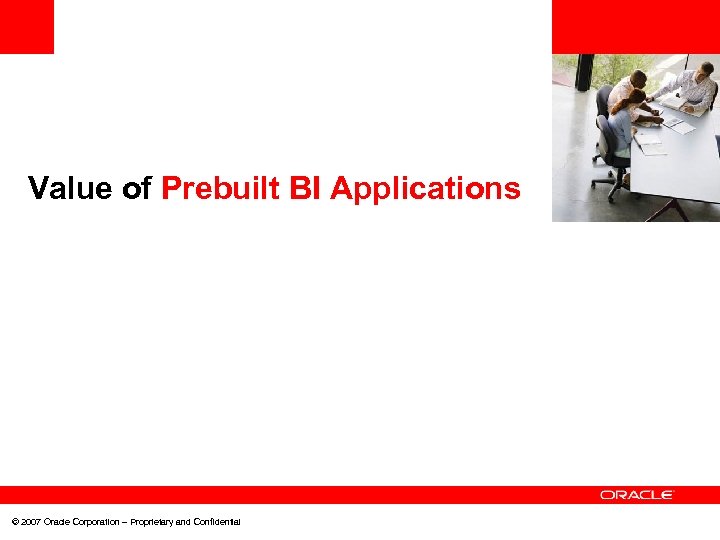 Value of Prebuilt BI Applications

ORACLE

© 2007 Oracle Corporation – Proprietary and Confidential